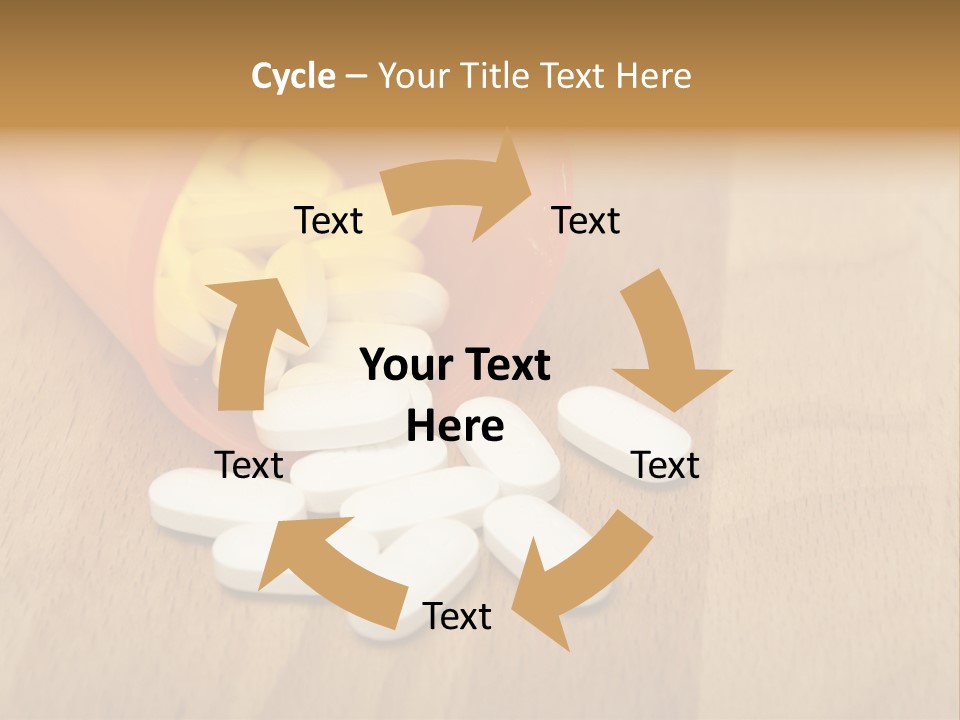 Cycle – Your Title Text Here

Text

Text

Your Text Here

Text

Text

Text